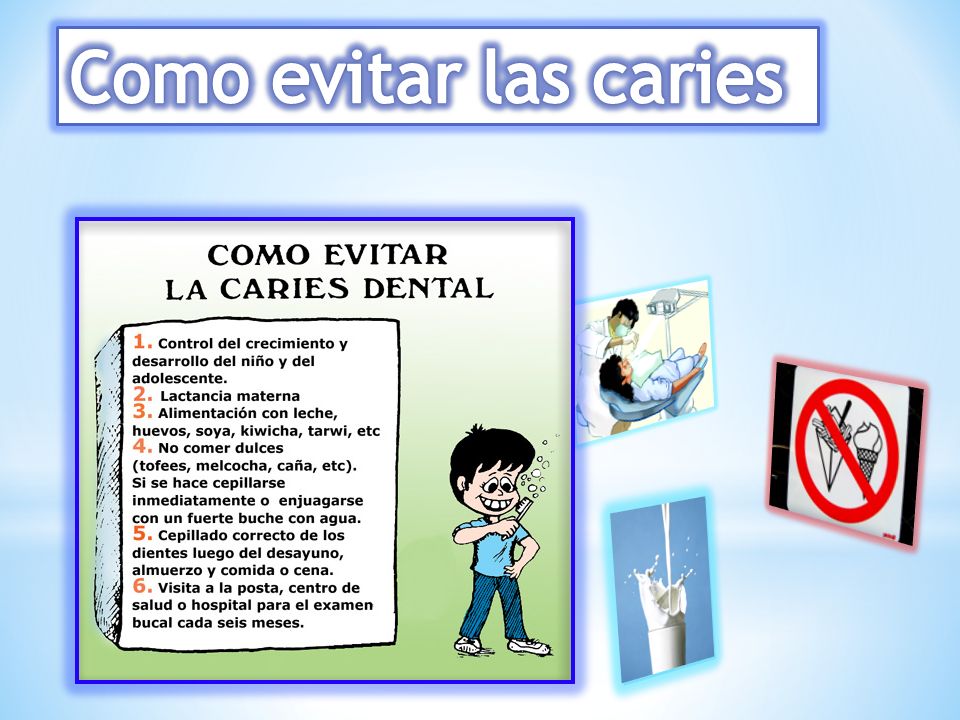 Como evitar las caries

COMO EVITAR
LA CARIES DENTAL

1. Control del crecimiento y desarrollo del niño y del adolescente.
2. Lactancia materna
3. Alimentación con leche, huevos, soya, kiwicha, tarwi, etc
4. No comer dulces (tofees, melcocha, caña, etc). Si se hace cepillarse inmediatamente o enjuagarse con un fuerte buche con agua.
5. Cepillado correcto de los dientes luego del desayuno, almuerzo y comida o cena.
6. Visita a la posta, centro de salud o hospital para el examen bucal cada seis meses.